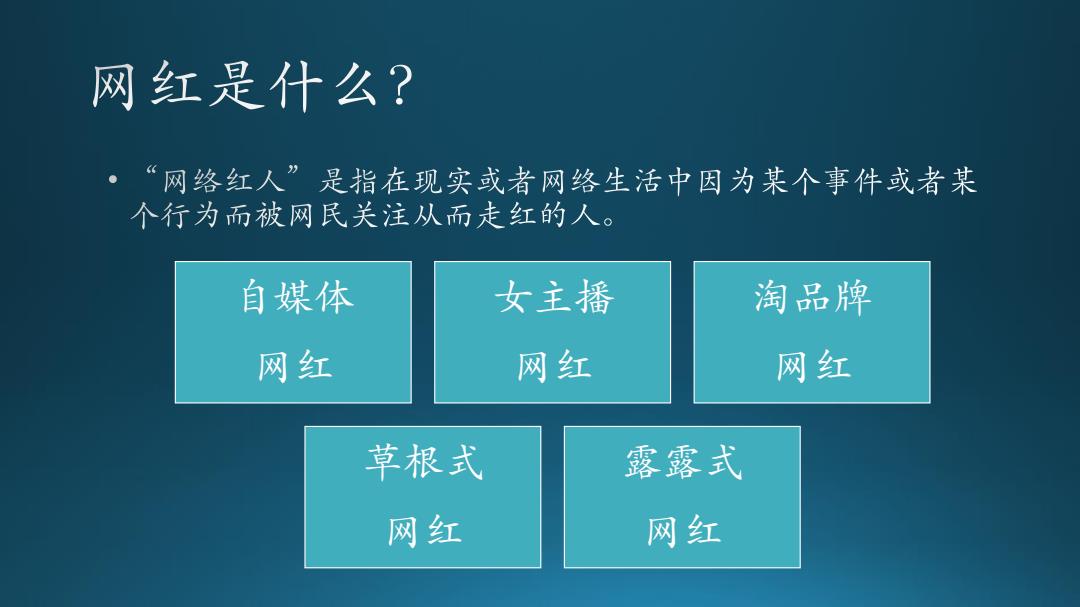 网红是什么?

• “网络红人”是指在现实或者网络生活中因为某个事件或者某个行为而被网民关注从而走红的人。

自媒体
网红

女主播
网红

淘品牌
网红

草根式
网红

露露式
网红